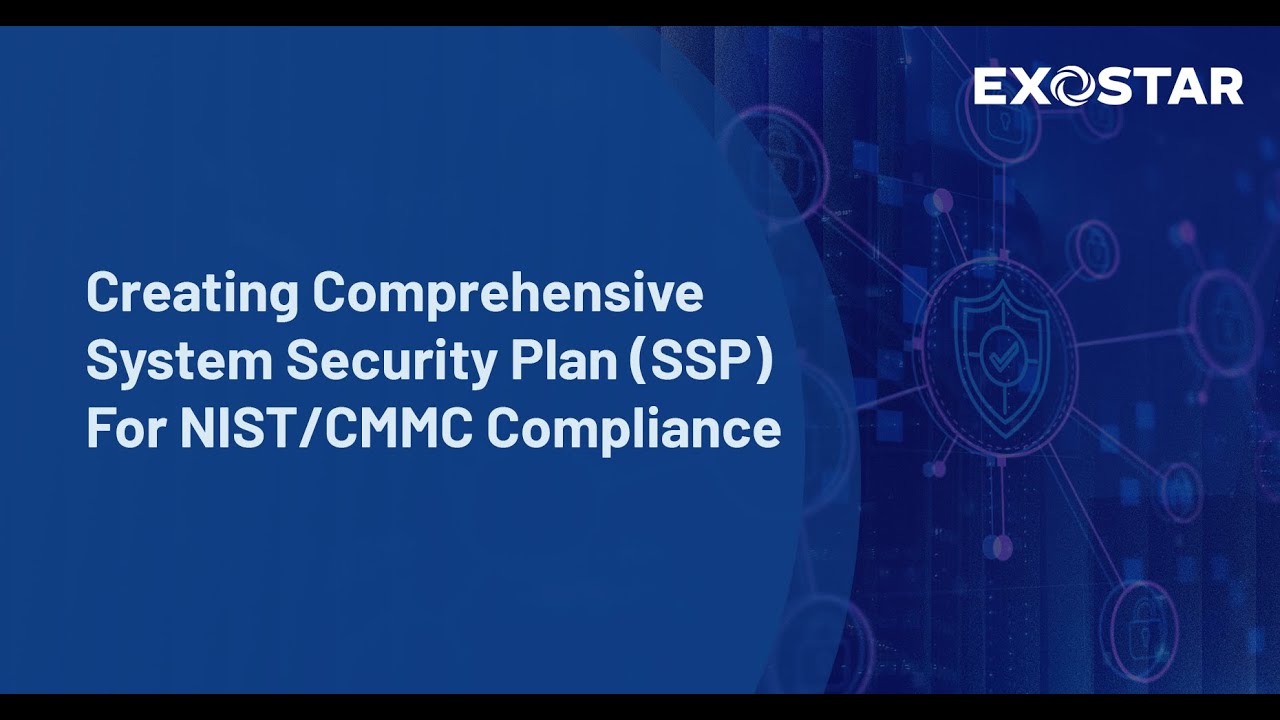 EXOSTAR

Creating Comprehensive System Security Plan (SSP) For NIST/CMMC Compliance